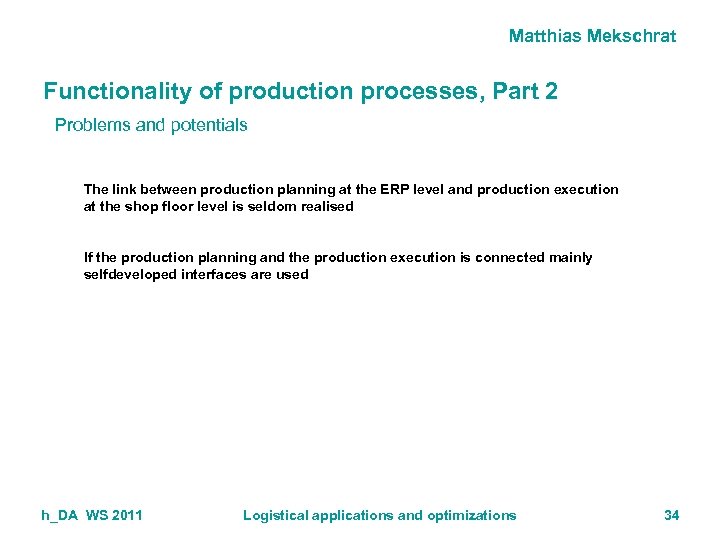 Matthias Mekschrat

Functionality of production processes, Part 2

Problems and potentials

The link between production planning at the ERP level and production execution at the shop floor level is seldom realised

If the production planning and the production execution is connected mainly selfdeveloped interfaces are used

h_DA WS 2011 Logistical applications and optimizations 34